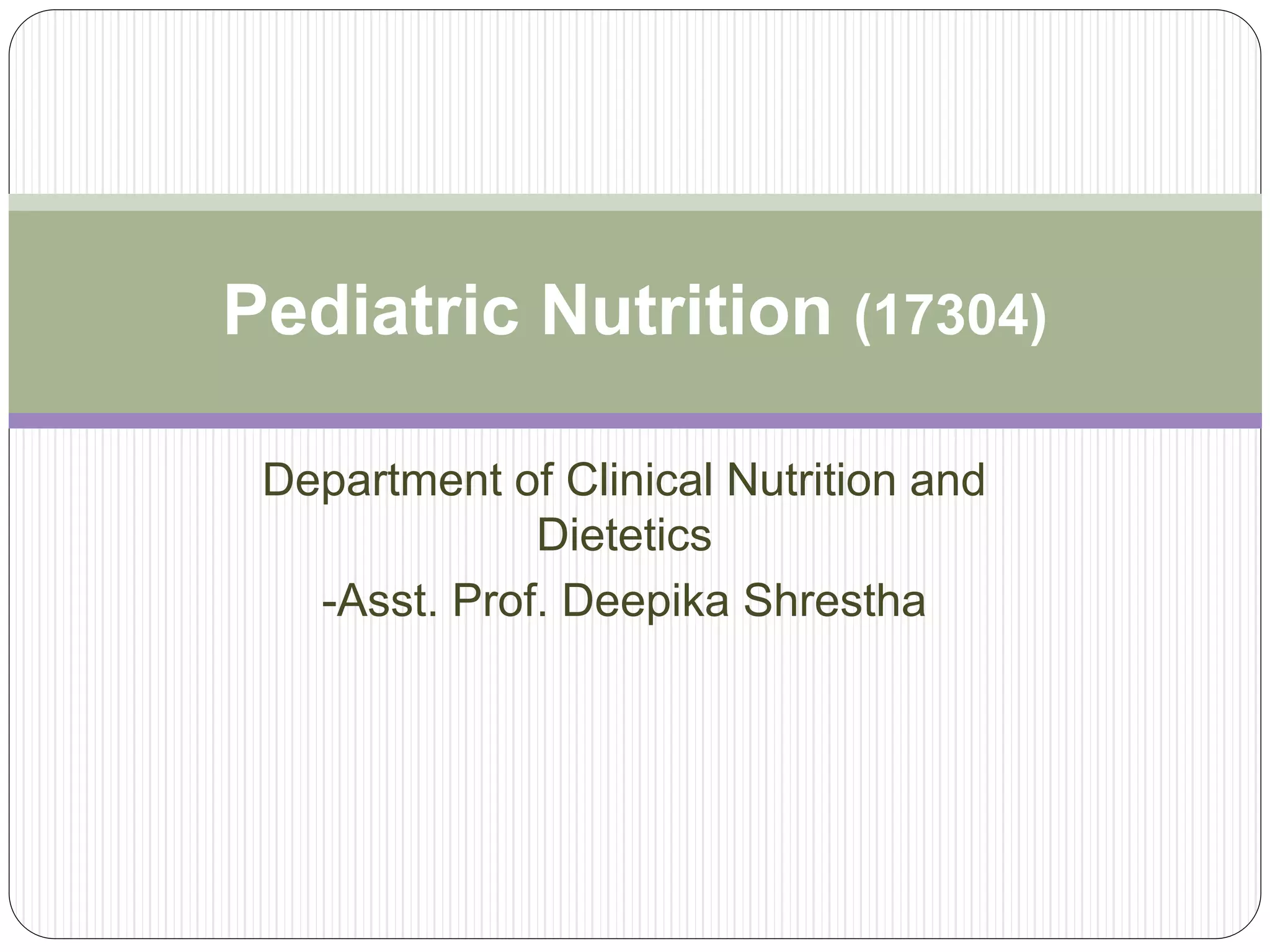 Pediatric Nutrition (17304)

Department of Clinical Nutrition and Dietetics

-Asst. Prof. Deepika Shrestha